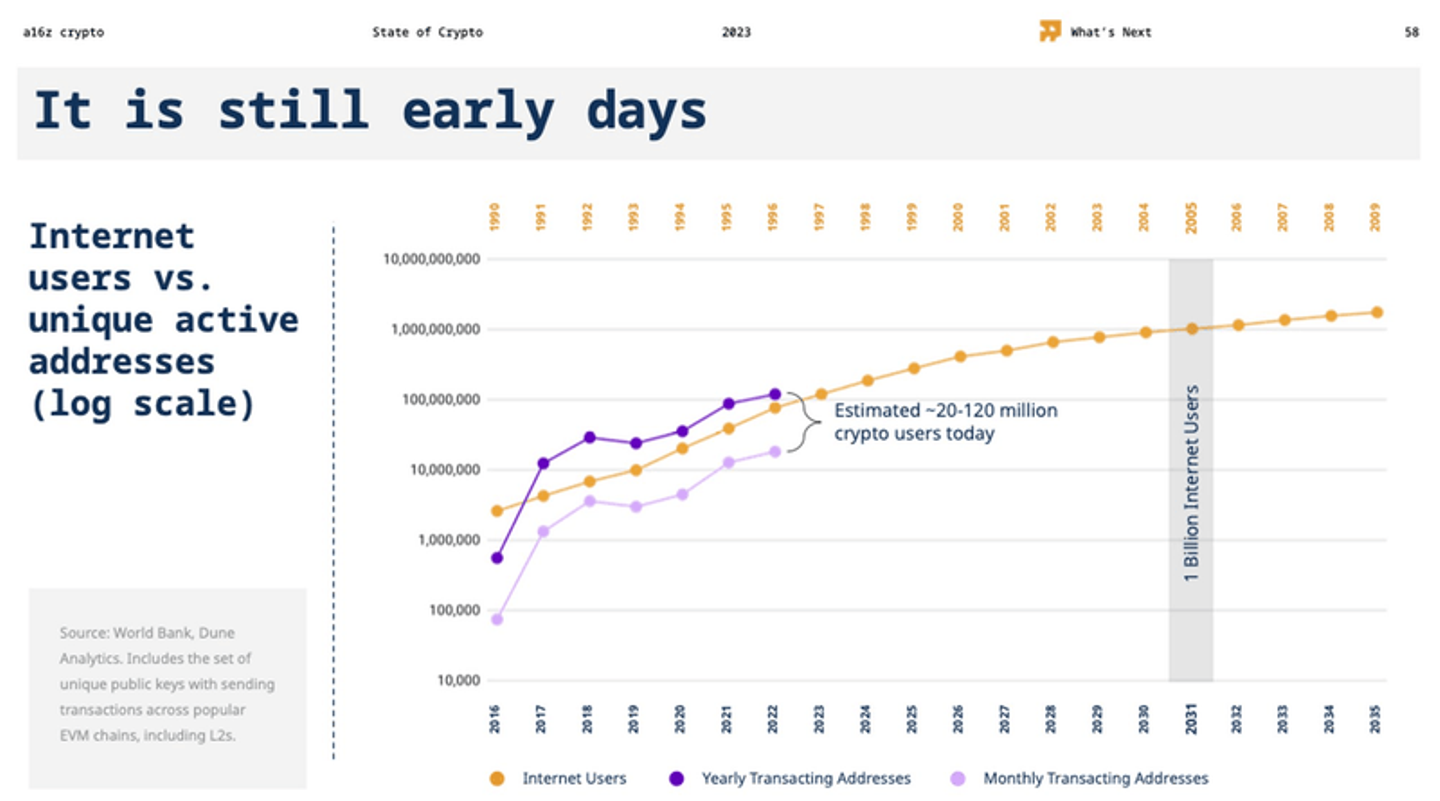 a16z crypto State of Crypto 2023 What's Next 58

It is still early days

Internet users vs. unique active addresses (log scale)

Source: World Bank, Dune Analytics. Includes the set of unique public keys with sending transactions across popular EVM chains, including L2s.

1990 1991 1992 1993 1994 1995 1996 1997 1998 1999 2000 2001 2002 2003 2004 2005 2006 2007 2008 2009

10,000,000,000
1,000,000,000
100,000,000
10,000,000
1,000,000
100,000
10,000

Estimated ~20-120 million crypto users today

1 Billion Internet Users

2016 2017 2018 2019 2020 2021 2022 2023 2024 2025 2026 2027 2028 2029 2030 2031 2032 2033 2034 2035

Internet Users Yearly Transacting Addresses Monthly Transacting Addresses